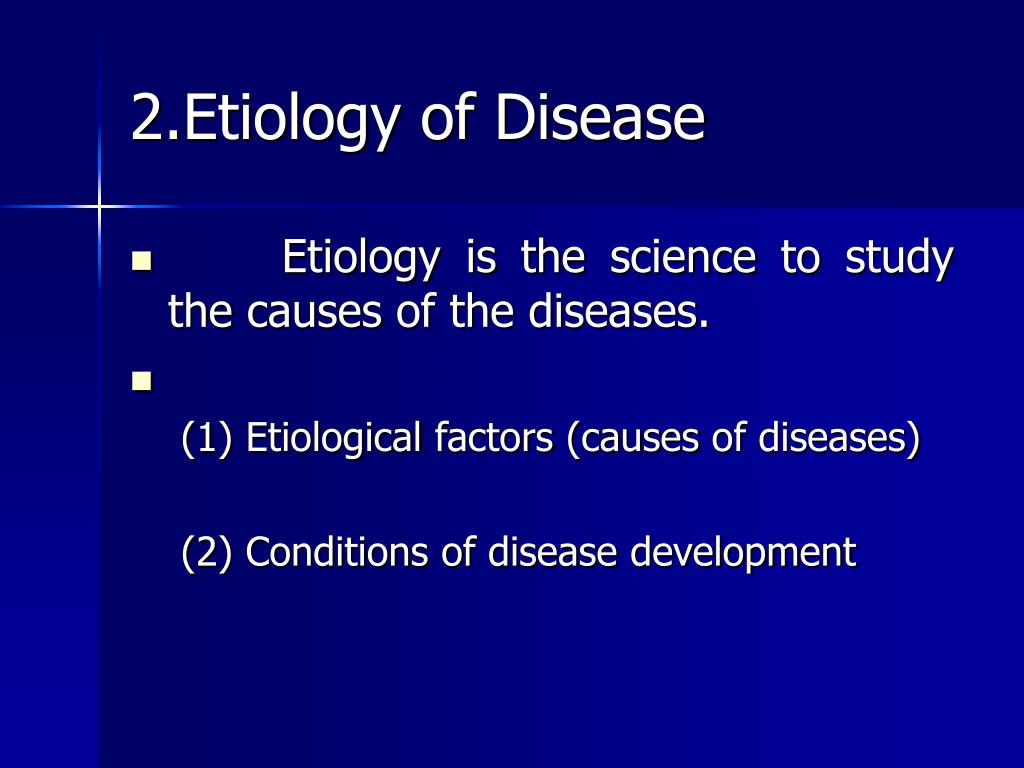 2.Etiology of Disease

Etiology is the science to study the causes of the diseases.

(1) Etiological factors (causes of diseases)

(2) Conditions of disease development